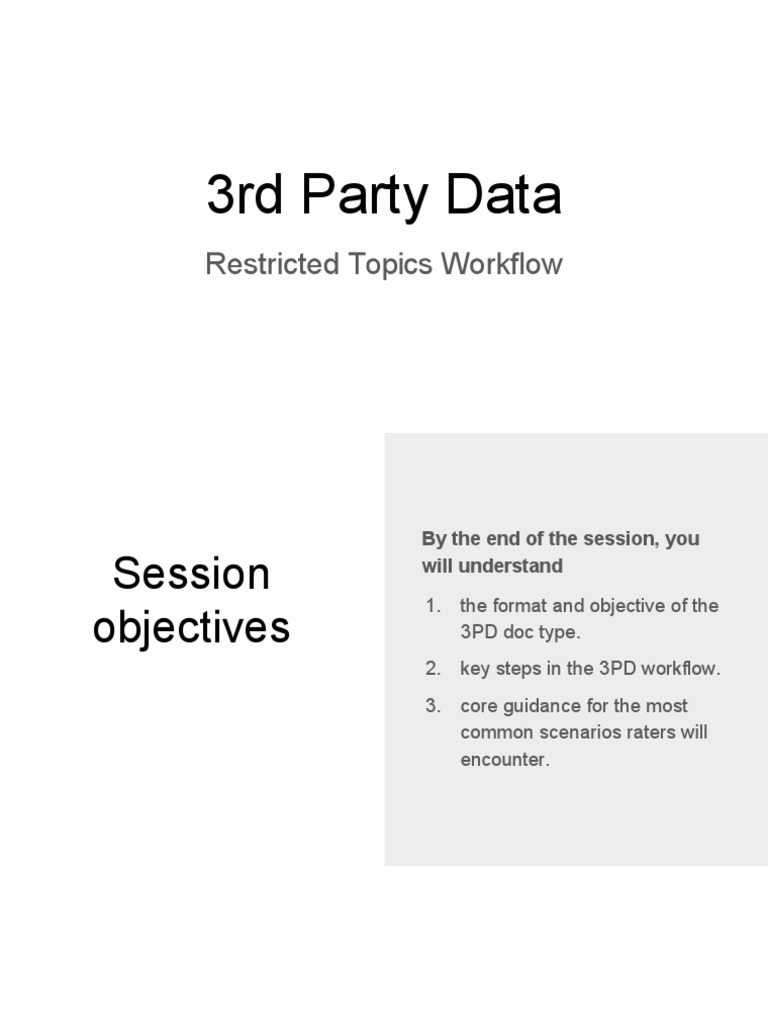 3rd Party Data

Restricted Topics Workflow

Session objectives

By the end of the session, you will understand

1. the format and objective of the 3PD doc type.
2. key steps in the 3PD workflow.
3. core guidance for the most common scenarios raters will encounter.